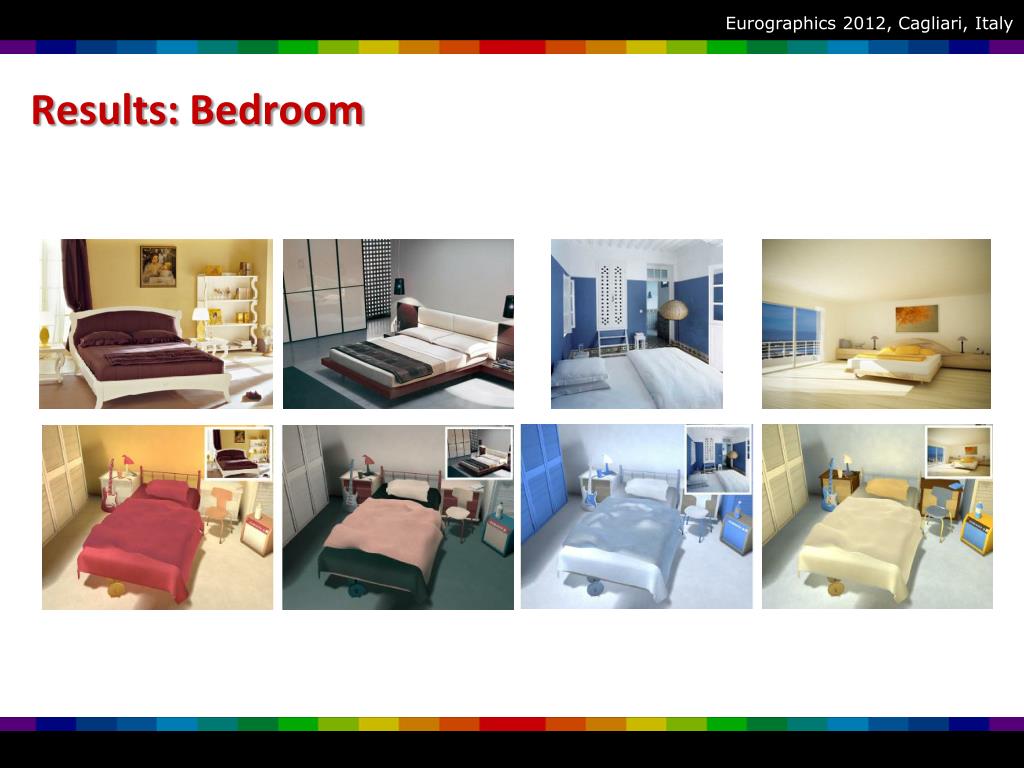 Eurographics 2012, Cagliari, Italy

Results: Bedroom